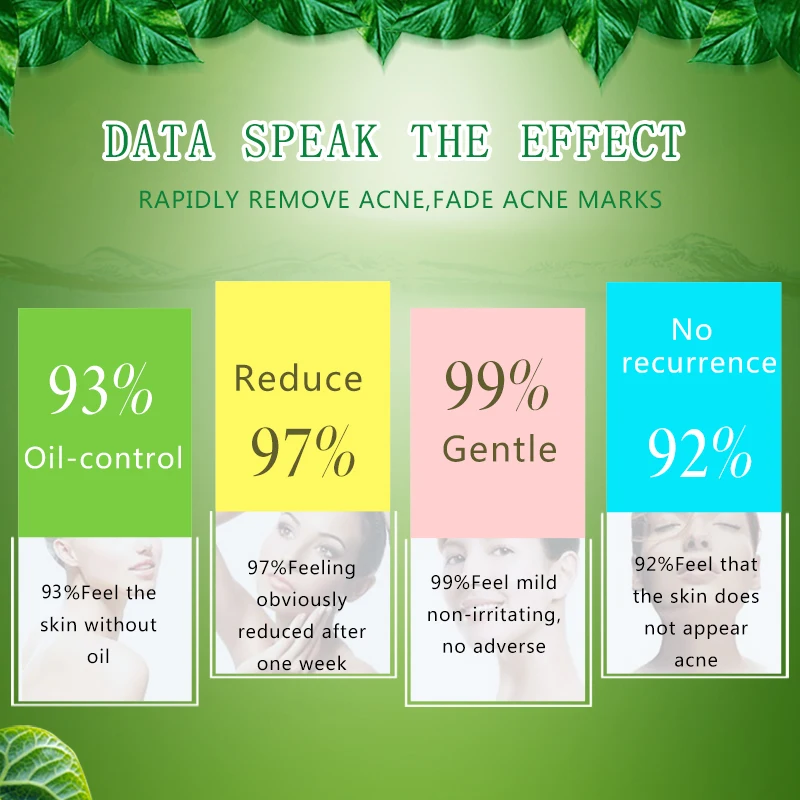 DATA SPEAK THE EFFECT

RAPIDLY REMOVE ACNE,FADE ACNE MARKS

93%
Oil-control

93%Feel the skin without oil

Reduce
97%

97%Feeling obviously reduced after one week

99%
Gentle

99%Feel mild non-irritating, no adverse

No recurrence
92%

92%Feel that the skin does not appear acne